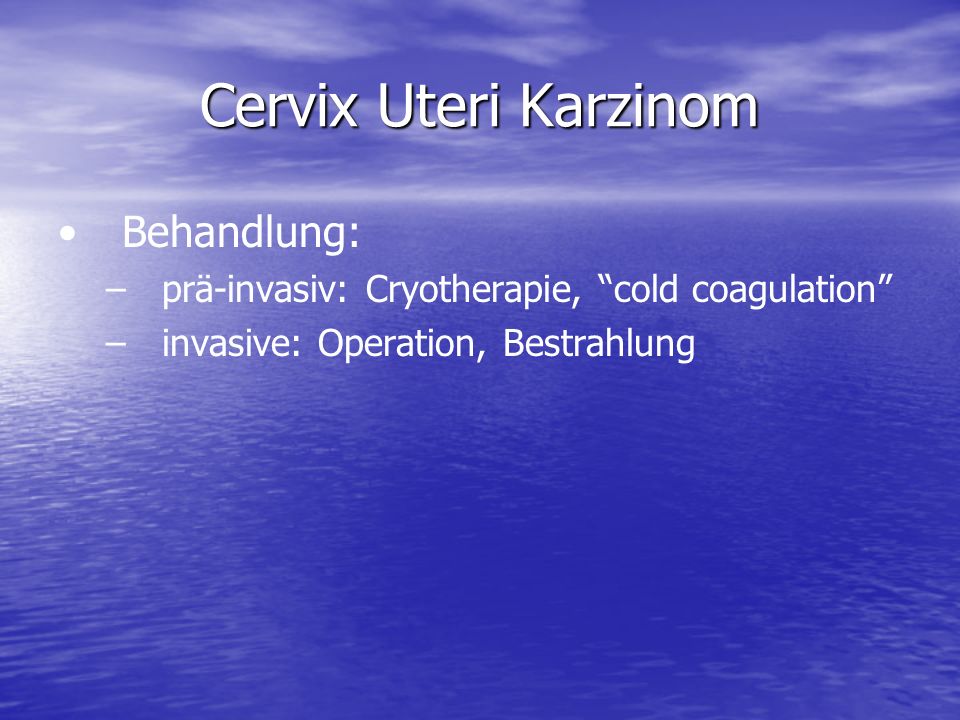 Cervix Uteri Karzinom

• Behandlung:
– prä-invasiv: Cryotherapie, “cold coagulation”
– invasive: Operation, Bestrahlung